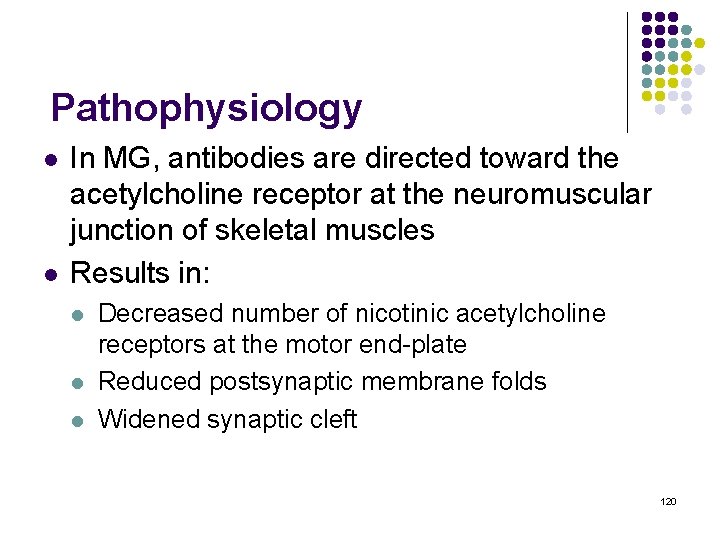 Pathophysiology

- In MG, antibodies are directed toward the acetylcholine receptor at the neuromuscular junction of skeletal muscles
- Results in:
  - Decreased number of nicotinic acetylcholine receptors at the motor end-plate
  - Reduced postsynaptic membrane folds
  - Widened synaptic cleft

120